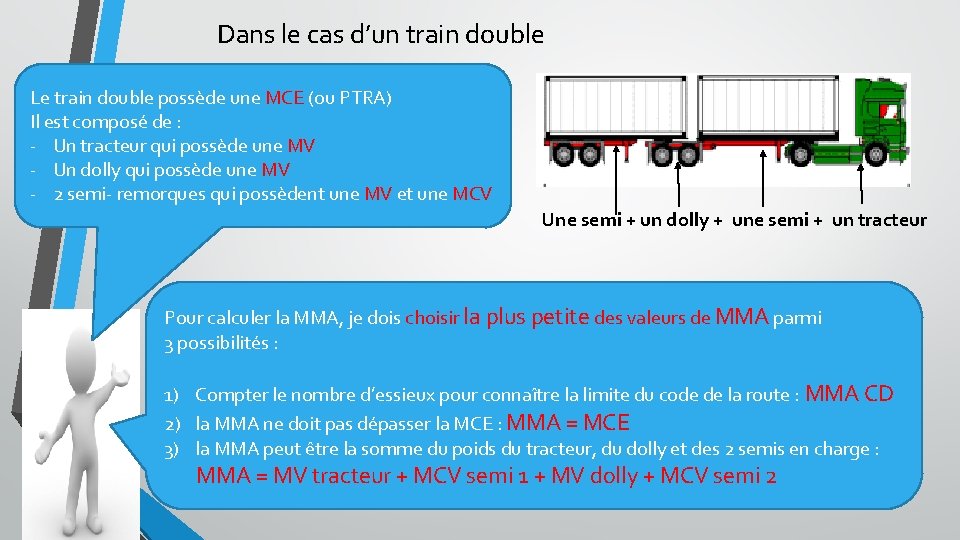 Dans le cas d'un train double

Le train double possède une MCE (ou PTRA)
Il est composé de :
- Un tracteur qui possède une MV
- Un dolly qui possède une MV
- 2 semi- remorques qui possèdent une MV et une MCV

Une semi + un dolly + une semi + un tracteur

Pour calculer la MMA, je dois choisir la plus petite des valeurs de MMA parmi 3 possibilités :

1) Compter le nombre d'essieux pour connaître la limite du code de la route : MMA CD
2) la MMA ne doit pas dépasser la MCE : MMA = MCE
3) la MMA peut être la somme du poids du tracteur, du dolly et des 2 semis en charge :
MMA = MV tracteur + MCV semi 1 + MV dolly + MCV semi 2